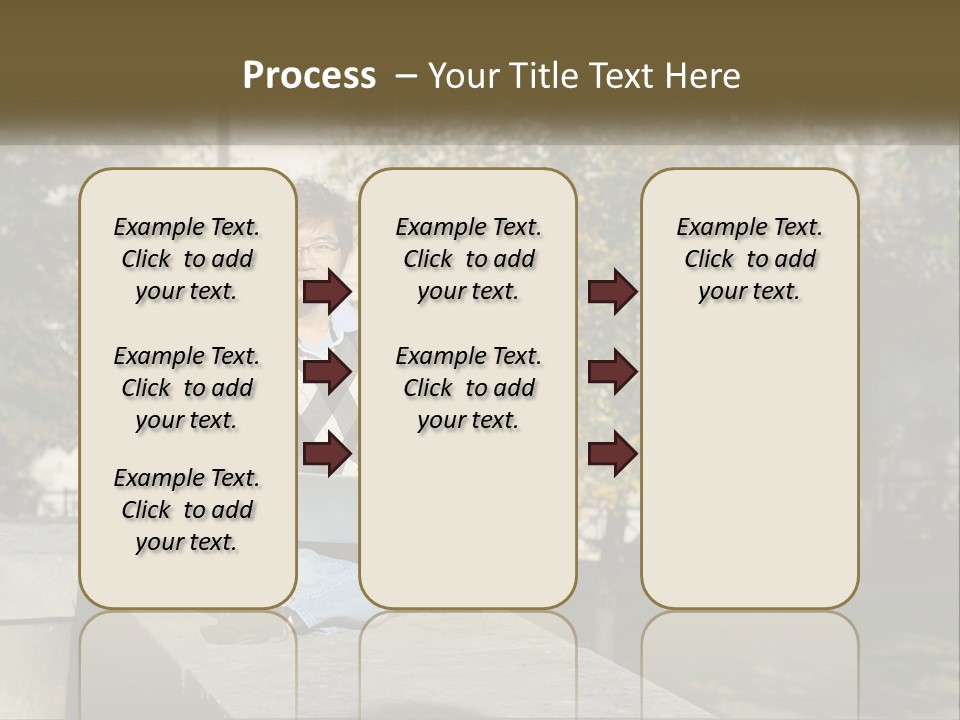 Process – Your Title Text Here

Example Text. Click to add your text.

Example Text. Click to add your text.

Example Text. Click to add your text.

Example Text. Click to add your text.

Example Text. Click to add your text.

Example Text. Click to add your text.